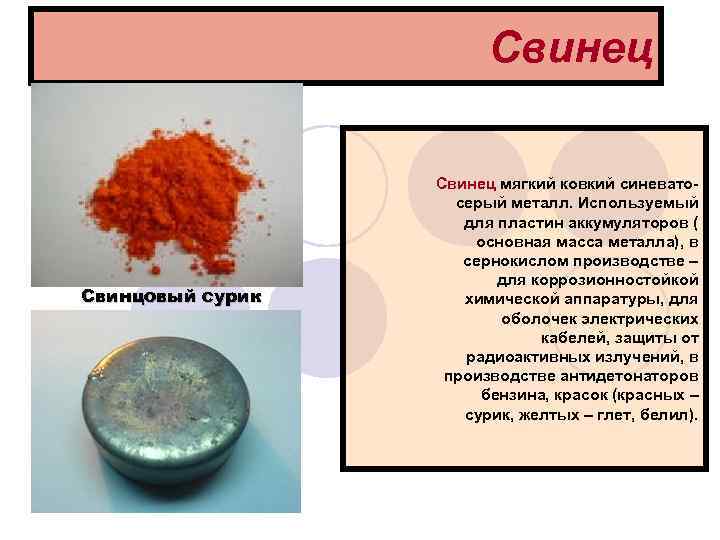 Свинец

Свинцовый сурик

Свинец мягкий ковкий синевато-серый металл. Используемый для пластин аккумуляторов ( основная масса металла), в сернокислом производстве – для коррозионностойкой химической аппаратуры, для оболочек электрических кабелей, защиты от радиоактивных излучений, в производстве антидетонаторов бензина, красок (красных – сурик, желтых – глет, белил).